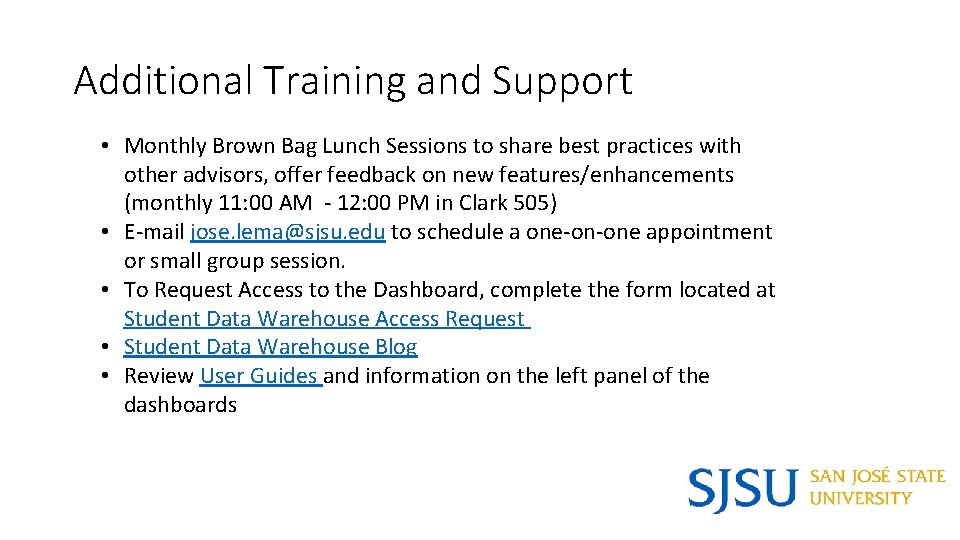 Additional Training and Support

• Monthly Brown Bag Lunch Sessions to share best practices with other advisors, offer feedback on new features/enhancements (monthly 11:00 AM - 12:00 PM in Clark 505)
• E-mail jose.lema@sjsu.edu to schedule a one-on-one appointment or small group session.
• To Request Access to the Dashboard, complete the form located at Student Data Warehouse Access Request
• Student Data Warehouse Blog
• Review User Guides and information on the left panel of the dashboards

SJSU SAN JOSÉ STATE UNIVERSITY